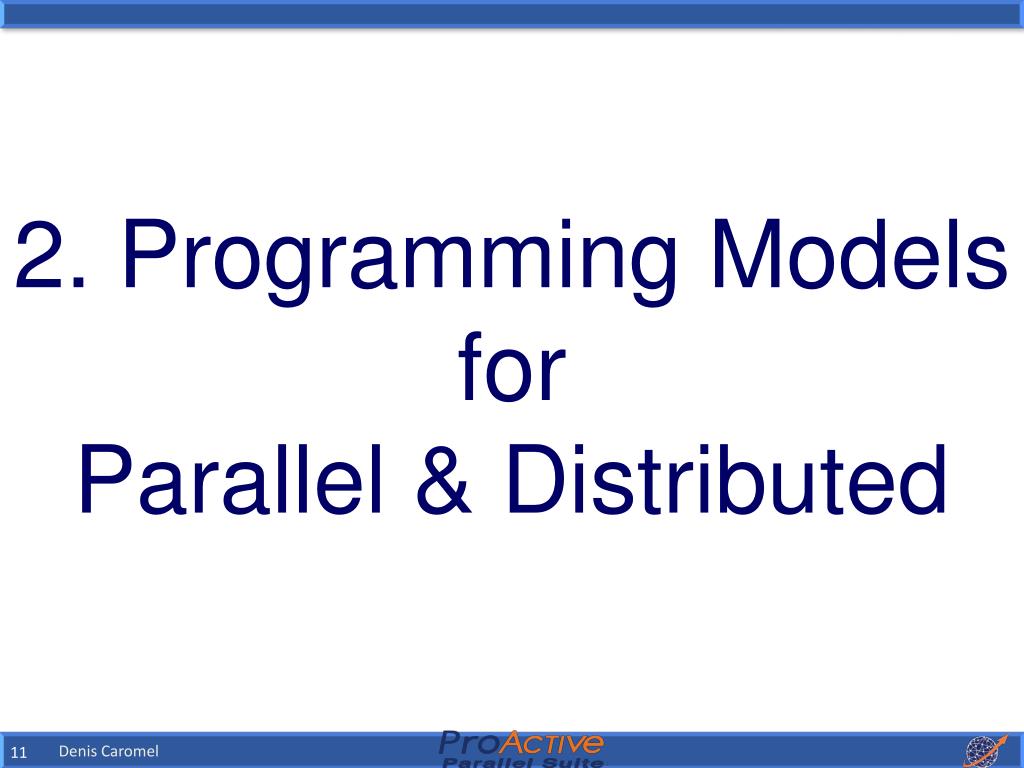 2. Programming Models for Parallel & Distributed

11 Denis Caromel

ProActive
Parallel Suite